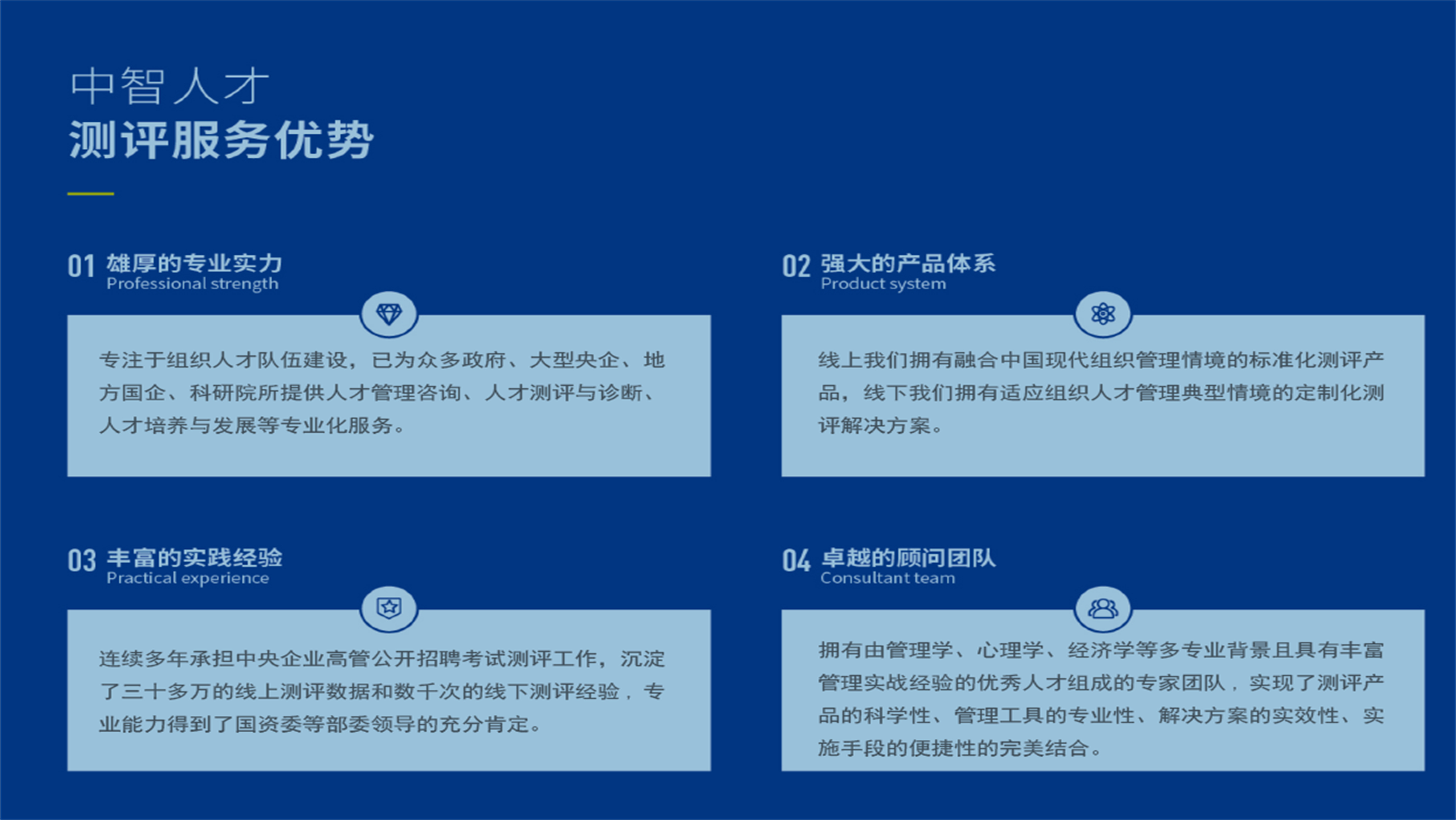 中智人才
测评服务优势

01 雄厚的专业实力
Professional strength

专注于组织人才队伍建设，已为众多政府、大型央企、地方国企、科研院所提供人才管理咨询、人才测评与诊断、人才培养与发展等专业化服务。

02 强大的产品体系
Product system

线上我们拥有融合中国现代组织管理情境的标准化测评产品，线下我们拥有适应组织人才管理典型情境的定制化测评解决方案。

03 丰富的实践经验
Practical experience

连续多年承担中央企业高管公开招聘考试测评工作，沉淀了三十多万的线上测评数据和数千次的线下测评经验，专业能力得到了国资委等部委领导的充分肯定。

04 卓越的顾问团队
Consultant team

拥有由管理学、心理学、经济学等多专业背景且具有丰富管理实战经验的优秀人才组成的专家团队，实现了测评产品的科学性、管理工具的专业性、解决方案的实效性、实施手段的便捷性的完美结合。